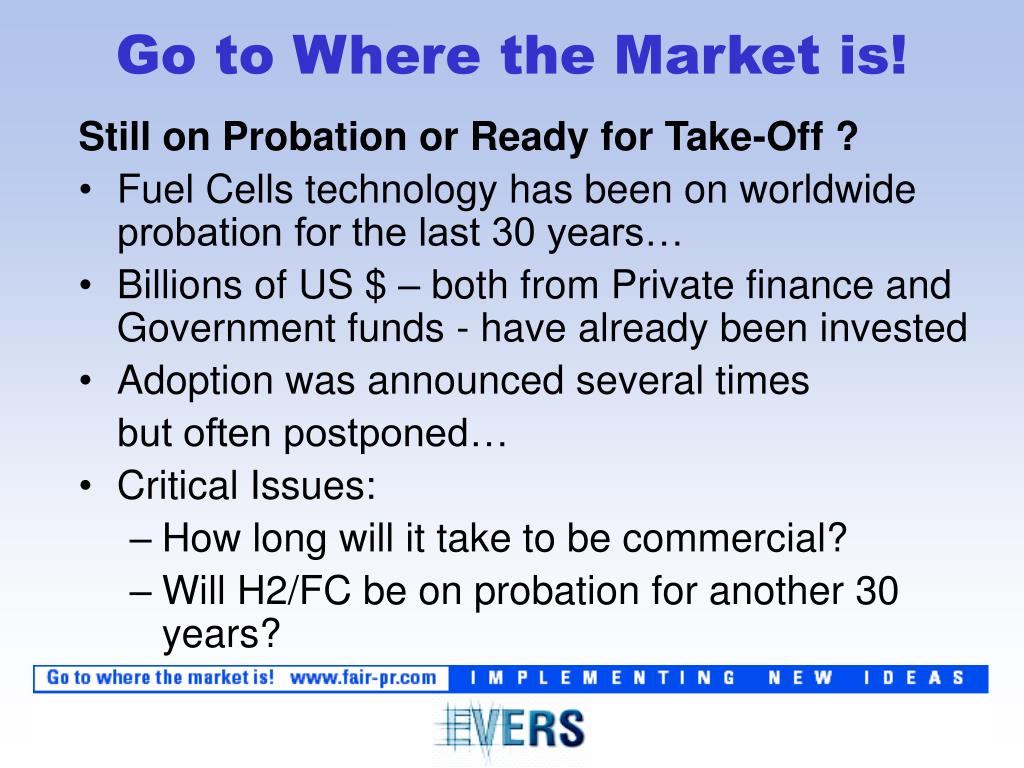 Go to Where the Market is!

Still on Probation or Ready for Take-Off ?

• Fuel Cells technology has been on worldwide probation for the last 30 years…
• Billions of US $ – both from Private finance and Government funds - have already been invested
• Adoption was announced several times

but often postponed…
• Critical Issues:
– How long will it take to be commercial?
– Will H2/FC be on probation for another 30 years?

Go to where the market is! www.fair-pr.com IMPLEMENTING NEW IDEAS

EVERS